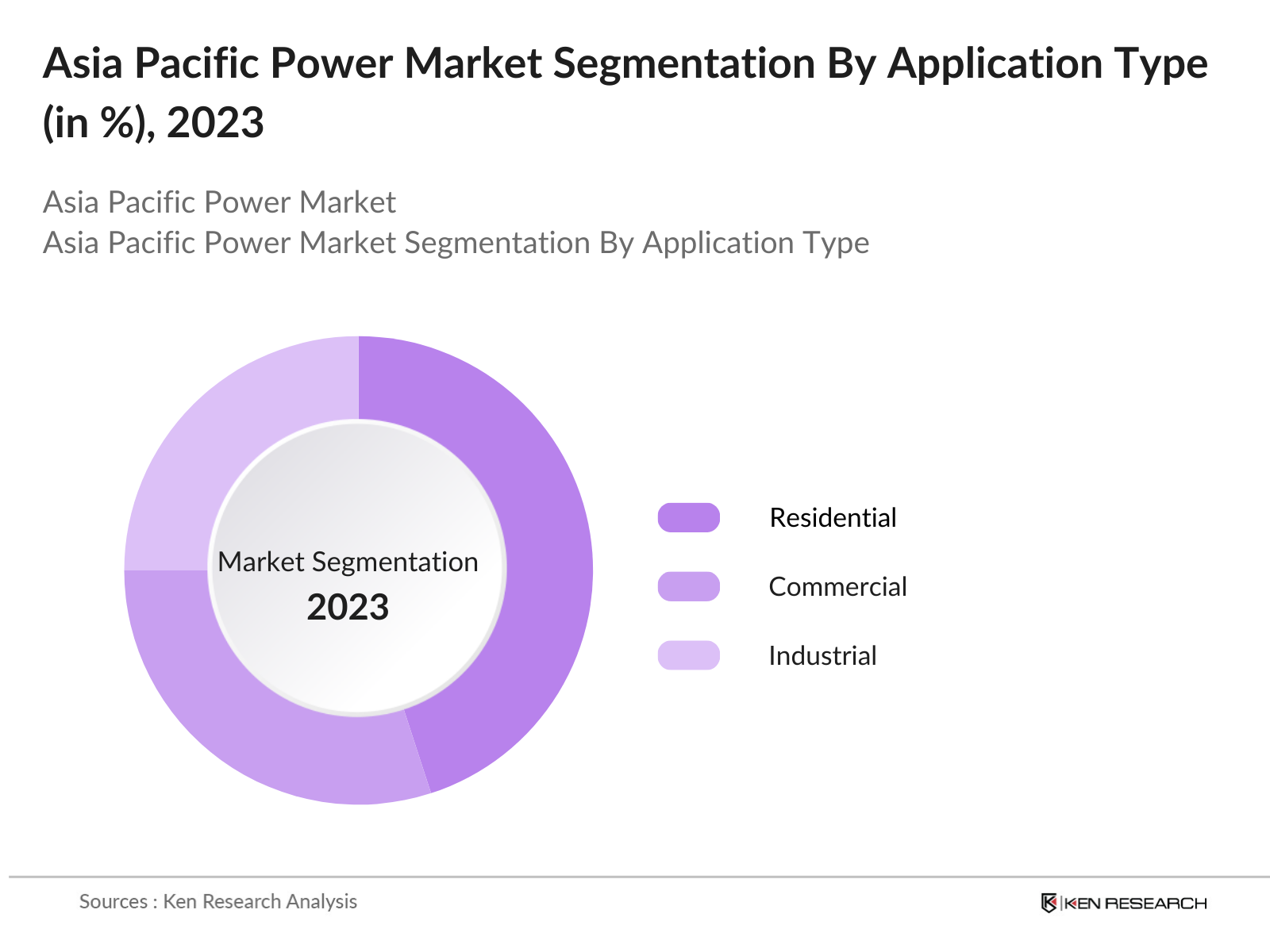 Asia Pacific Power Market Segmentation By Application Type (in %), 2023

Asia Pacific Power Market
Asia Pacific Power Market Segmentation By Application Type

Market Segmentation
2023

Residential
Commercial
Industrial

Sources : Ken Research Analysis

KEN RESEARCH